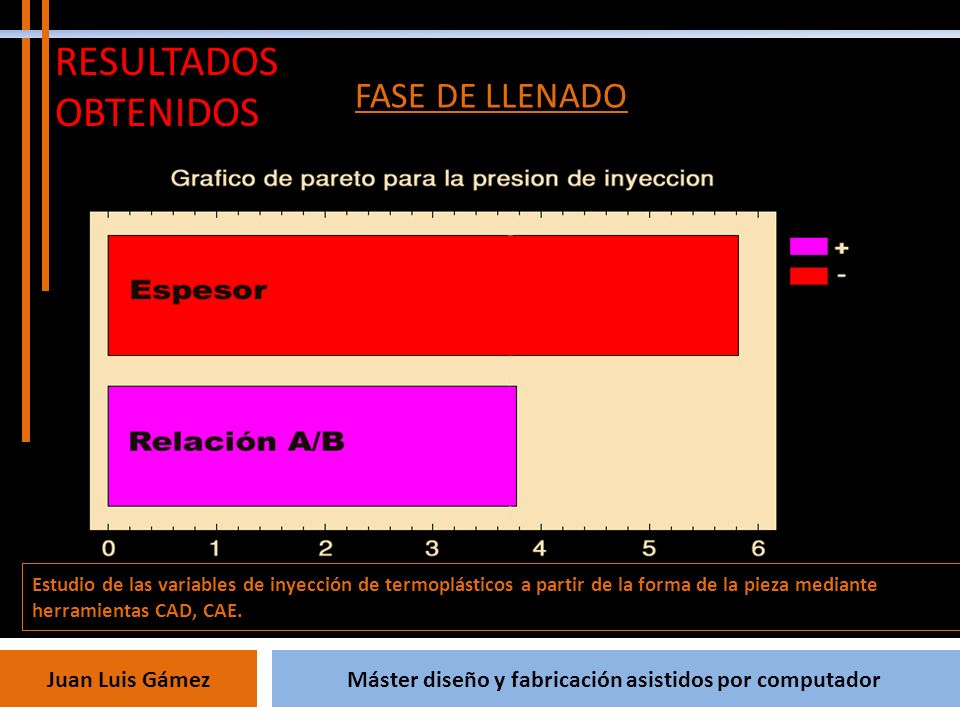 RESULTADOS OBTENIDOS

FASE DE LLENADO

Grafico de pareto para la presion de inyeccion

Espesor

Relación A/B

+
-

0 1 2 3 4 5 6

Estudio de las variables de inyección de termoplásticos a partir de la forma de la pieza mediante herramientas CAD, CAE.

Juan Luis Gámez

Máster diseño y fabricación asistidos por computador